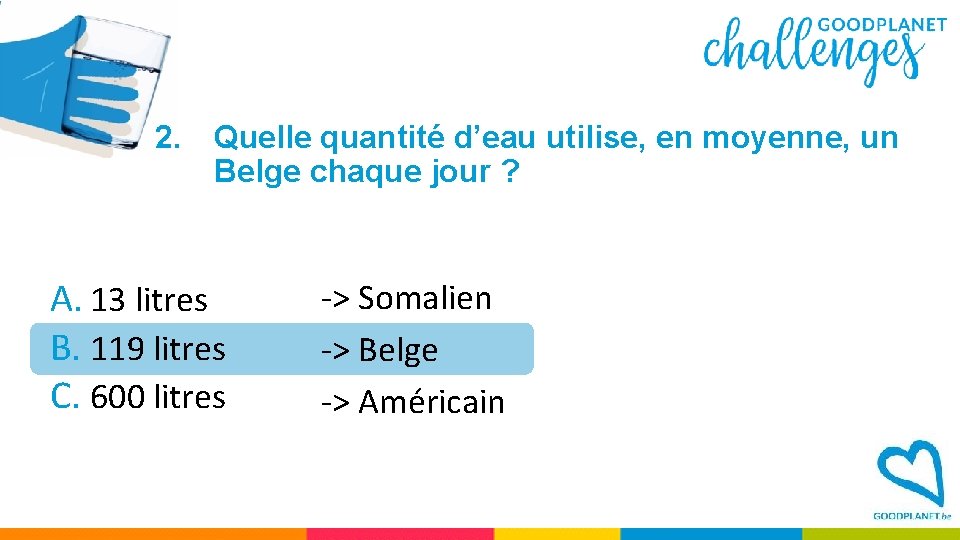 GOODPLANET challenges

2. Quelle quantité d’eau utilise, en moyenne, un Belge chaque jour ?

A. 13 litres -> Somalien
B. 119 litres -> Belge
C. 600 litres -> Américain

GOODPLANET.be